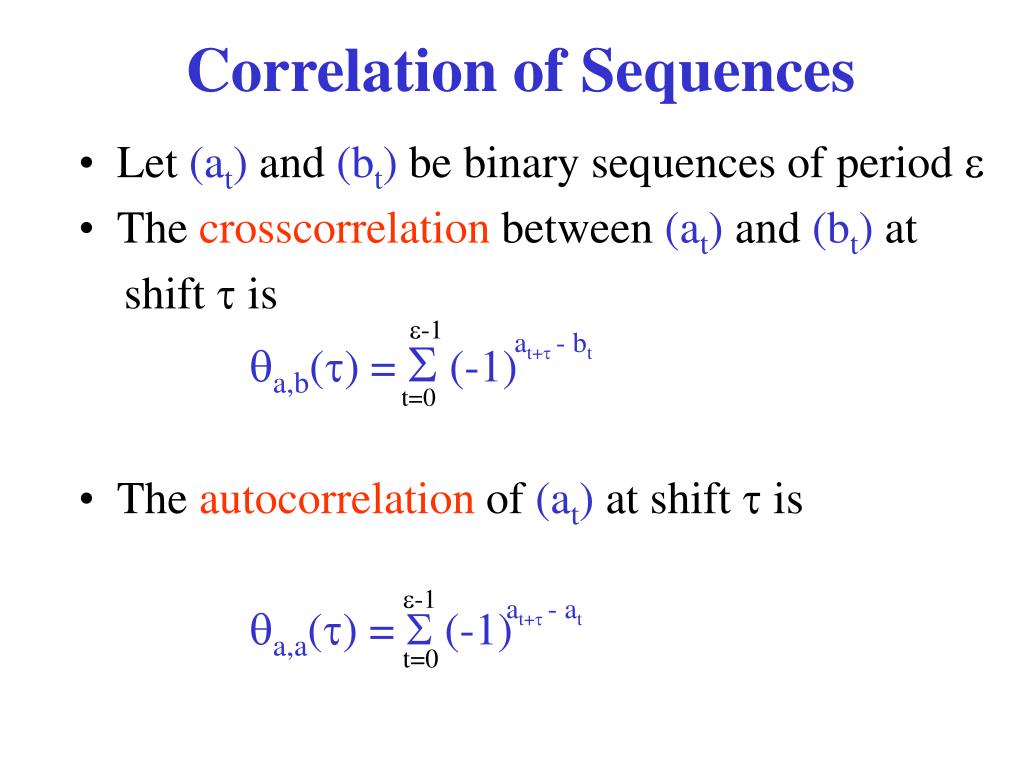 Correlation of Sequences

• Let $(a_t)$ and $(b_t)$ be binary sequences of period $\varepsilon$

• The crosscorrelation between $(a_t)$ and $(b_t)$ at shift $\tau$ is

$\theta_{a,b}(\tau) = \sum_{t=0}^{\varepsilon-1} (-1)^{a_{t+\tau} - b_t}$

• The autocorrelation of $(a_t)$ at shift $\tau$ is

$\theta_{a,a}(\tau) = \sum_{t=0}^{\varepsilon-1} (-1)^{a_{t+\tau} - a_t}$